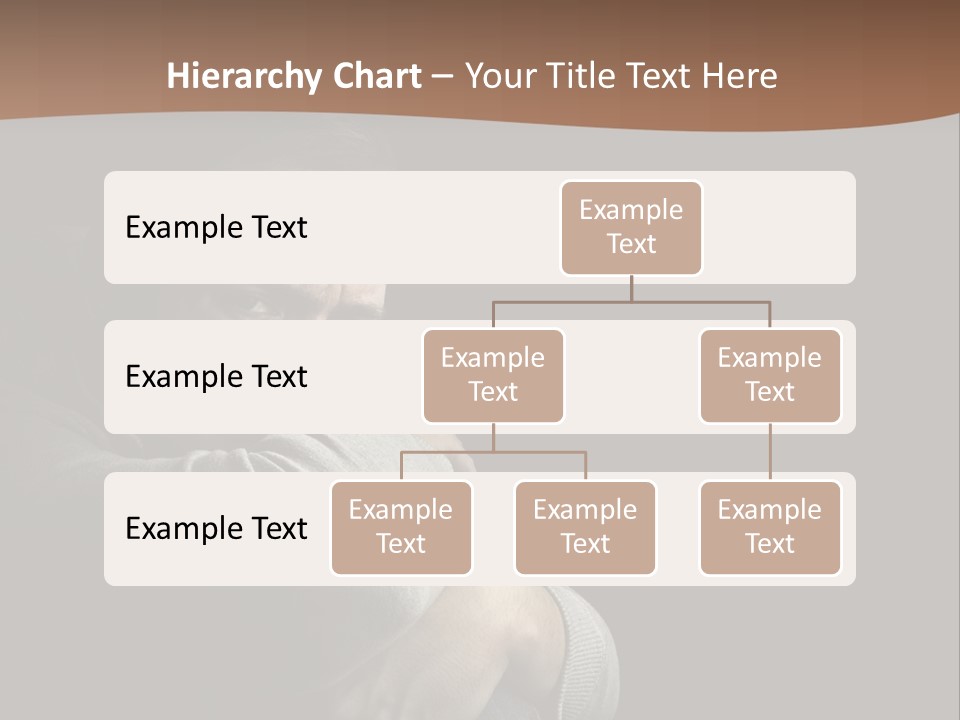 Hierarchy Chart – Your Title Text Here

Example Text

Example Text

Example Text

Example Text

Example Text

Example Text

Example Text

Example Text

Example Text